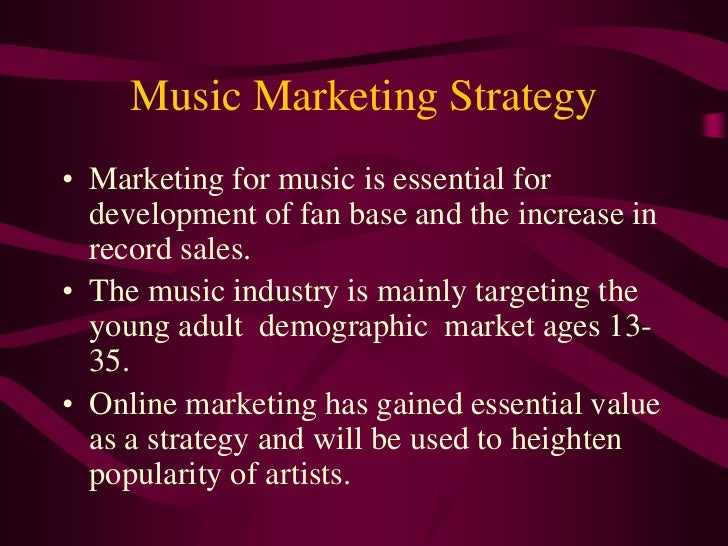 Music Marketing Strategy

• Marketing for music is essential for development of fan base and the increase in record sales.

• The music industry is mainly targeting the young adult demographic market ages 13-35.

• Online marketing has gained essential value as a strategy and will be used to heighten popularity of artists.